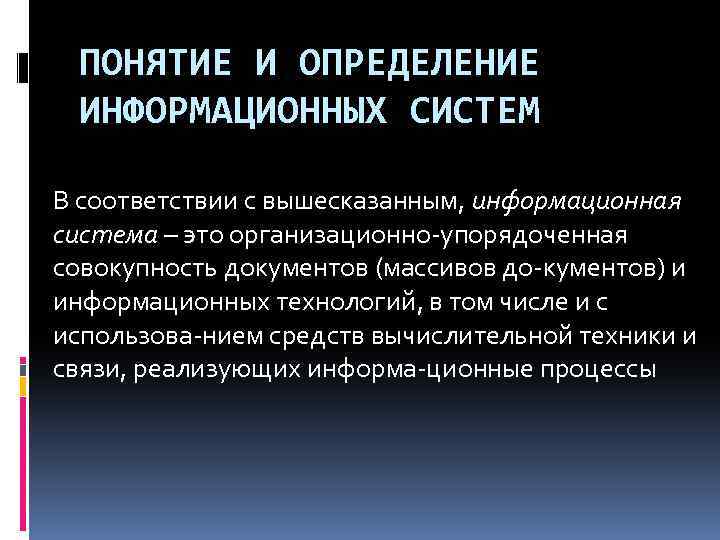 ПОНЯТИЕ И ОПРЕДЕЛЕНИЕ ИНФОРМАЦИОННЫХ СИСТЕМ

В соответствии с вышесказанным, информационная система – это организационно-упорядоченная совокупность документов (массивов до-кументов) и информационных технологий, в том числе и с использова-нием средств вычислительной техники и связи, реализующих информа-ционные процессы